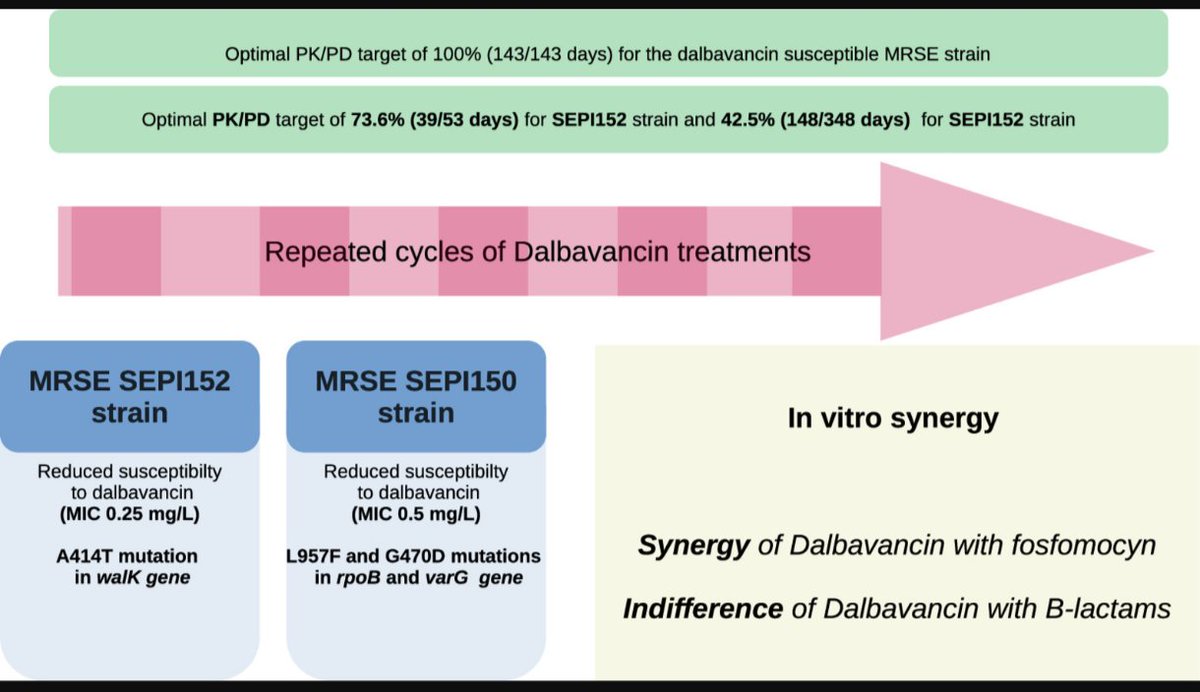 Optimal PK/PD target of 100% (143/143 days) for the dalbavancin susceptible MRSE strain

Optimal PK/PD target of 73.6% (39/53 days) for SEPI152 strain and 42.5% (148/348 days) for SEPI152 strain

Repeated cycles of Dalbavancin treatments

MRSE SEPI152 strain

Reduced susceptibilty to dalbavancin (MIC 0.25 mg/L)

A414T mutation in walK gene

MRSE SEPI150 strain

Reduced susceptibilty to dalbavancin (MIC 0.5 mg/L)

L957F and G470D mutations in rpoB and varG gene

In vitro synergy

Synergy of Dalbavancin with fosfomocyn

Indifference of Dalbavancin with B-lactams